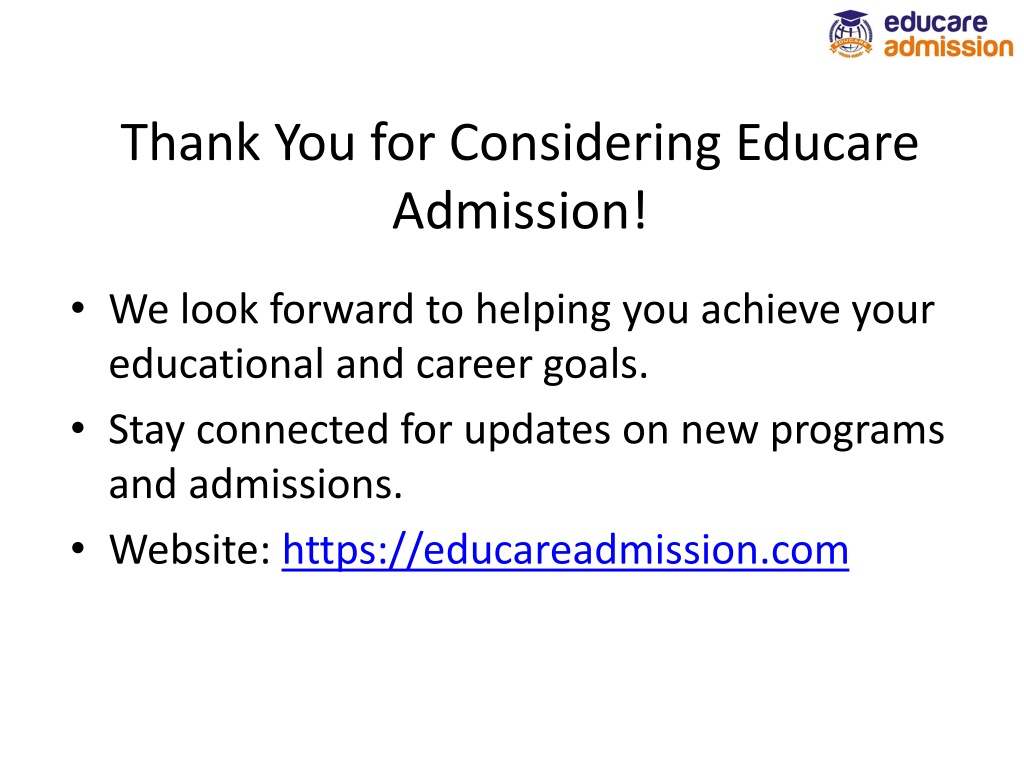 educare admission

Thank You for Considering Educare Admission!

• We look forward to helping you achieve your educational and career goals.
• Stay connected for updates on new programs and admissions.
• Website: https://educareadmission.com